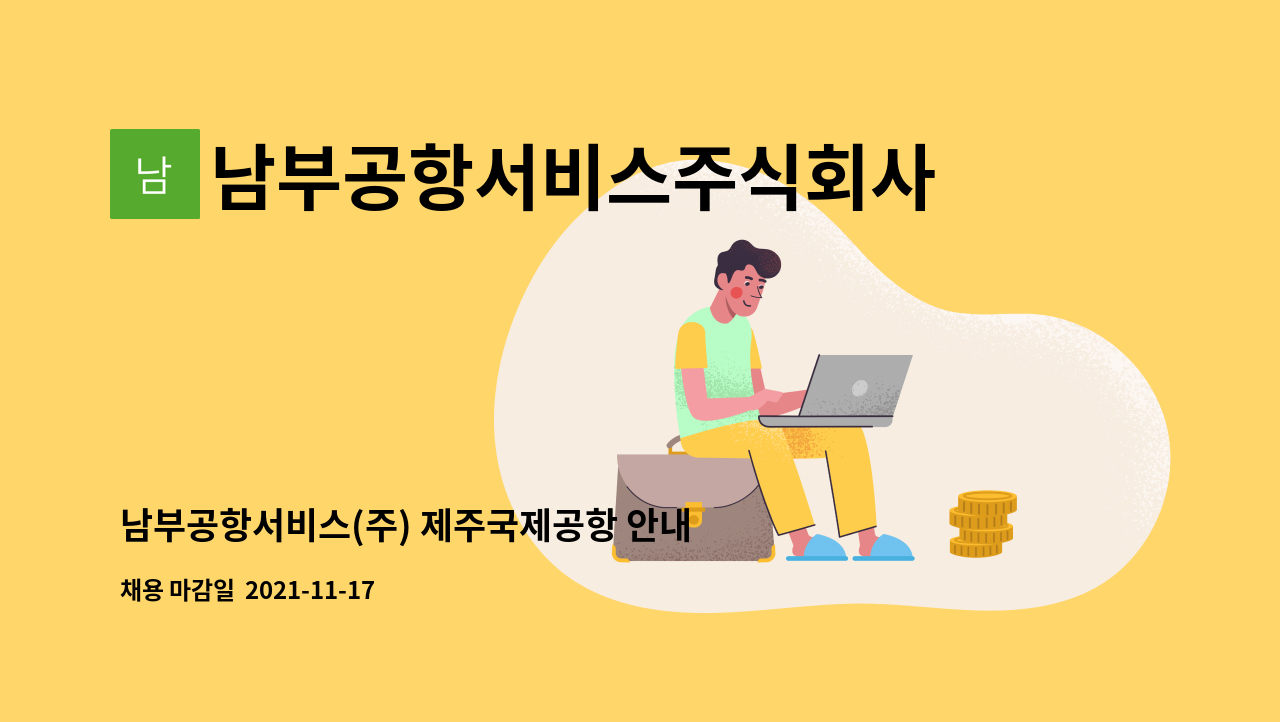 남

남부공항서비스주식회사

남부공항서비스(주) 제주국제공항 안내

채용 마감일 2021-11-17